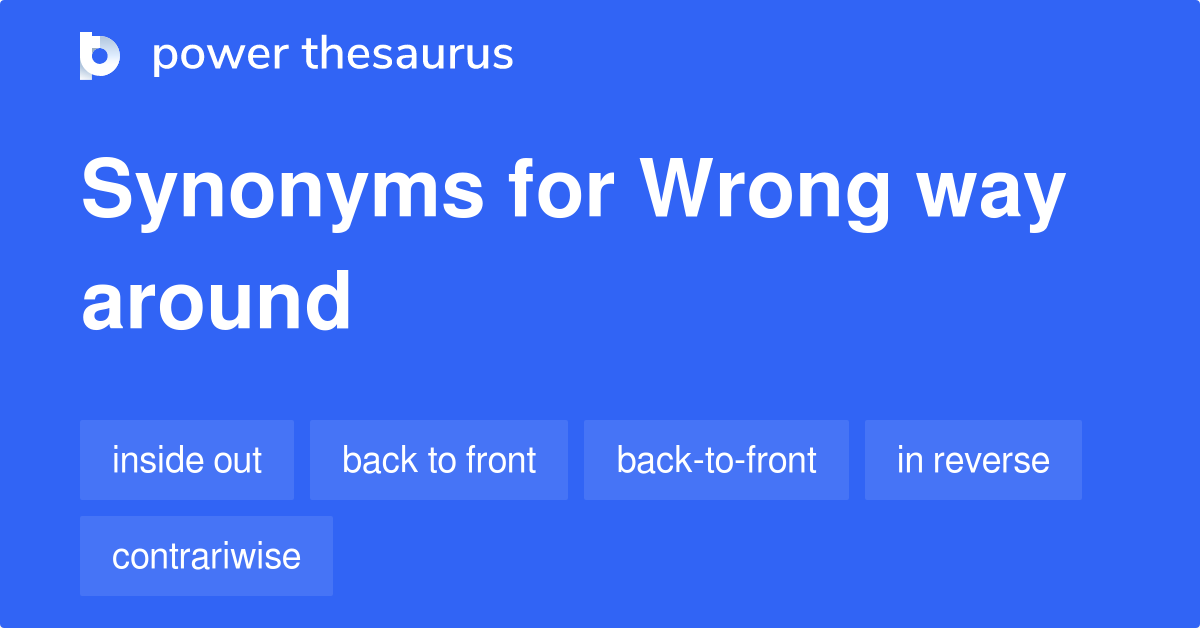 power thesaurus

Synonyms for Wrong way around

inside out
back to front
back-to-front
in reverse
contrariwise